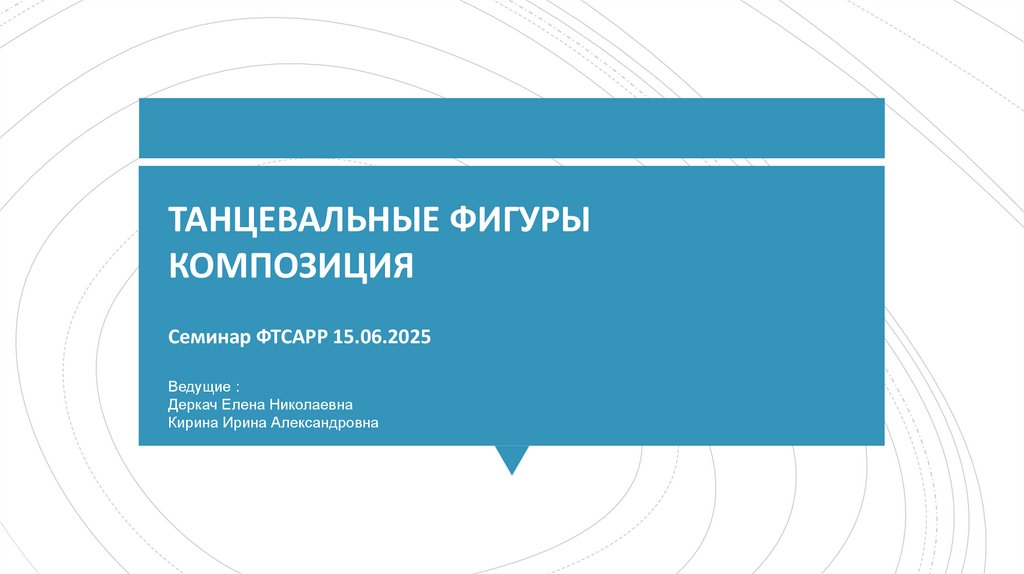 ТАНЦЕВАЛЬНЫЕ ФИГУРЫ КОМПОЗИЦИЯ

Семинар ФТСАРР 15.06.2025

Ведущие :
Деркач Елена Николаевна
Кирина Ирина Александровна